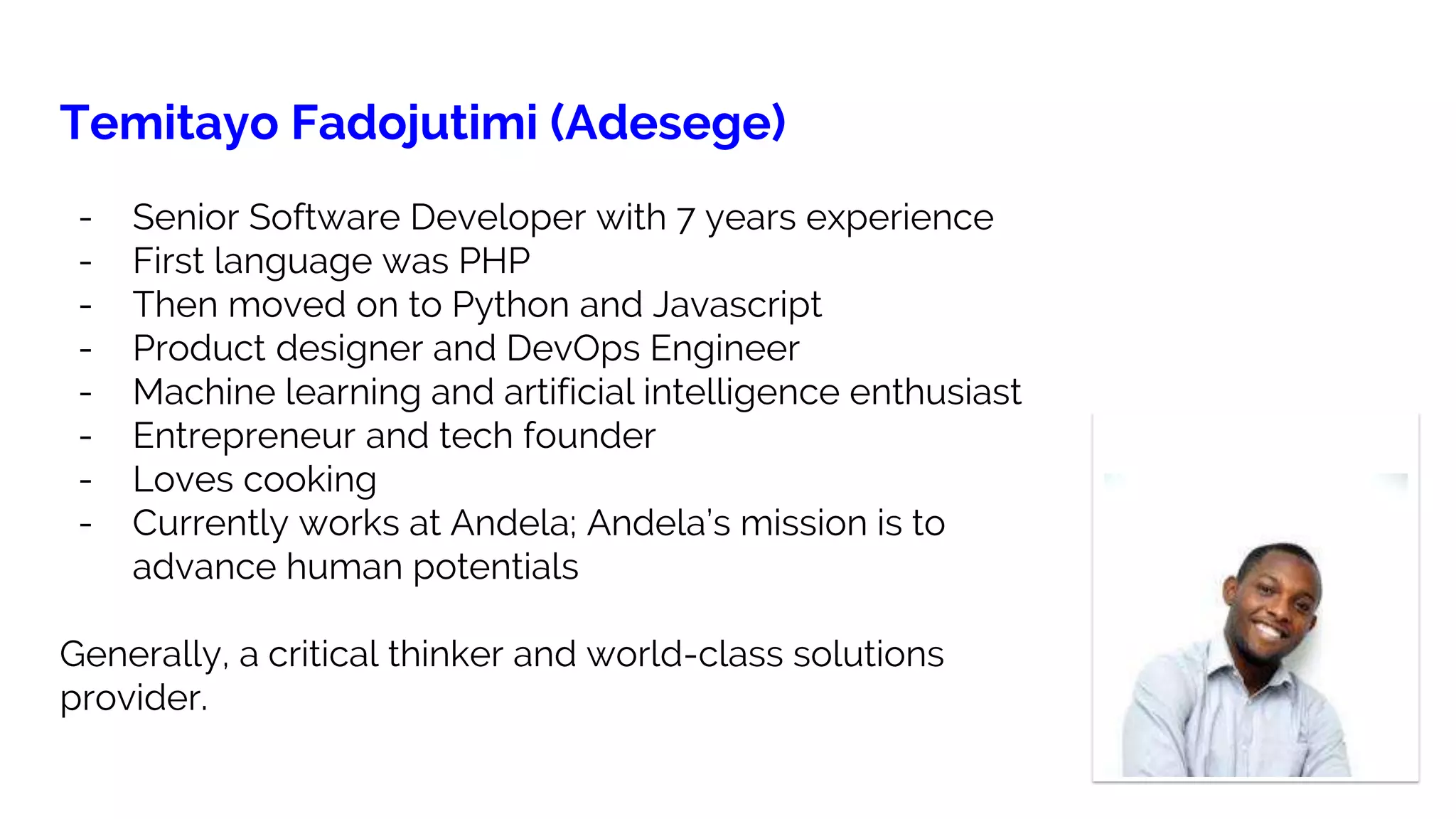 Temitayo Fadojutimi (Adesege)

- Senior Software Developer with 7 years experience
- First language was PHP
- Then moved on to Python and Javascript
- Product designer and DevOps Engineer
- Machine learning and artificial intelligence enthusiast
- Entrepreneur and tech founder
- Loves cooking
- Currently works at Andela; Andela's mission is to advance human potentials

Generally, a critical thinker and world-class solutions provider.